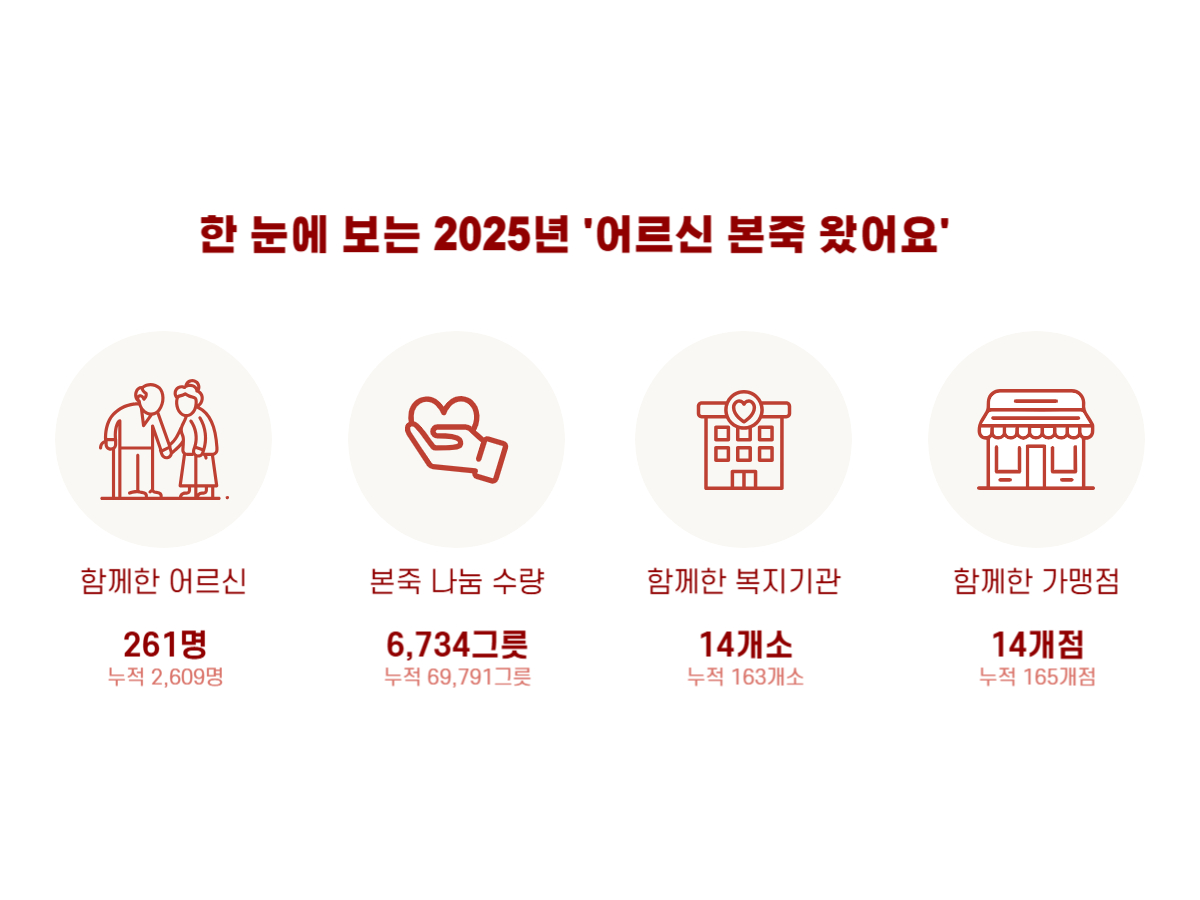 한 눈에 보는 2025년 '어르신 본죽 왔어요'

함께한 어르신

261명
누적 2,609명

본죽 나눔 수량

6,734그릇
누적 69,791그릇

함께한 복지기관

14개소
누적 163개소

함께한 가맹점

14개점
누적 165개점